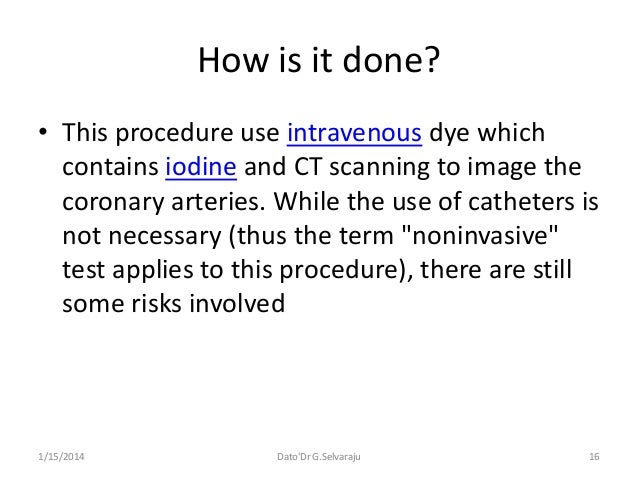 How is it done?

• This procedure use intravenous dye which contains iodine and CT scanning to image the coronary arteries. While the use of catheters is not necessary (thus the term "noninvasive" test applies to this procedure), there are still some risks involved

1/15/2014

Dato'Dr G.Selvaraju

16